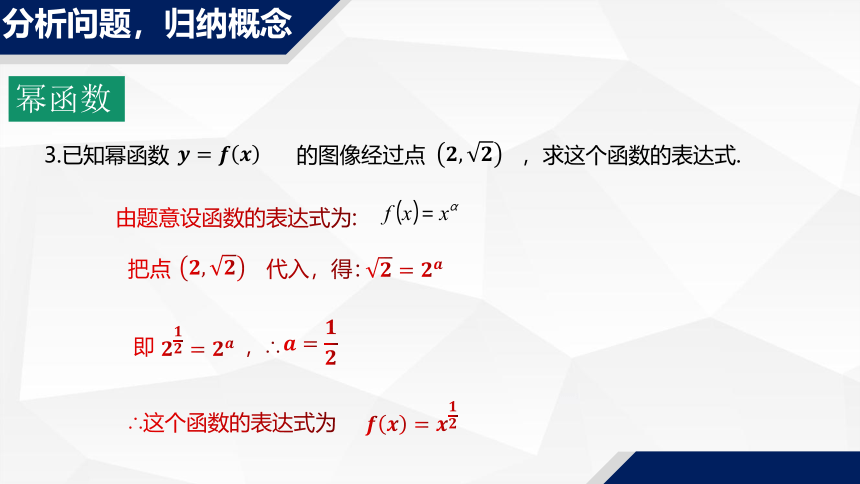 分析问题，归纳概念

幂函数

3.已知幂函数 $y=f(x)$ 的图像经过点 $(2,\sqrt{2})$ ，求这个函数的表达式.

由题意设函数的表达式为: $f(x)=x^{\alpha}$

把点 $(2,\sqrt{2})$ 代入，得: $\sqrt{2}=2^{a}$

即 $2^{\frac{1}{2}}=2^{a}$ ，$\therefore a=\frac{1}{2}$

$\therefore$这个函数的表达式为 $f(x)=x^{\frac{1}{2}}$